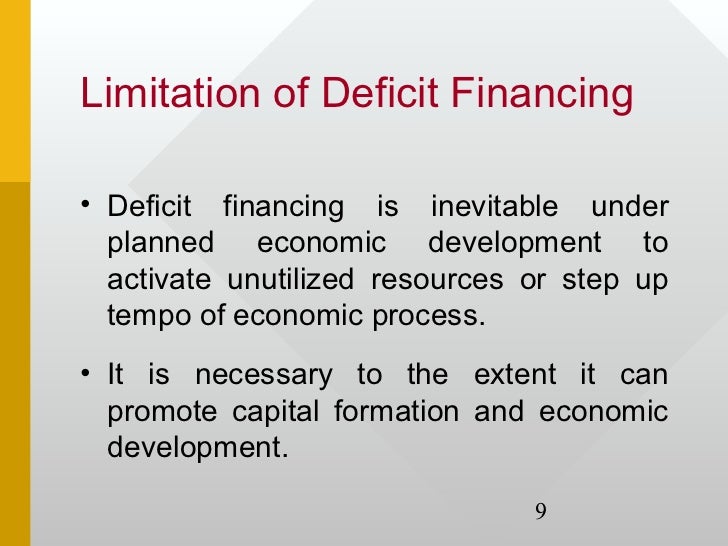 Limitation of Deficit Financing

• Deficit financing is inevitable under planned economic development to activate unutilized resources or step up tempo of economic process.

• It is necessary to the extent it can promote capital formation and economic development.

9